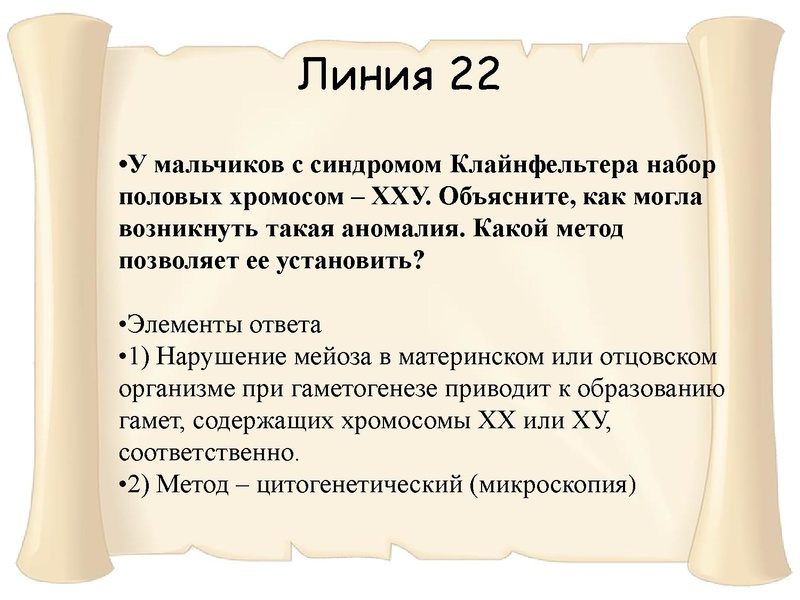 Линия 22

•У мальчиков с синдромом Клайнфельтера набор половых хромосом – ХХУ. Объясните, как могла возникнуть такая аномалия. Какой метод позволяет ее установить?

•Элементы ответа
•1) Нарушение мейоза в материнском или отцовском организме при гаметогенезе приводит к образованию гамет, содержащих хромосомы ХХ или ХУ, соответственно.
•2) Метод – цитогенетический (микроскопия)